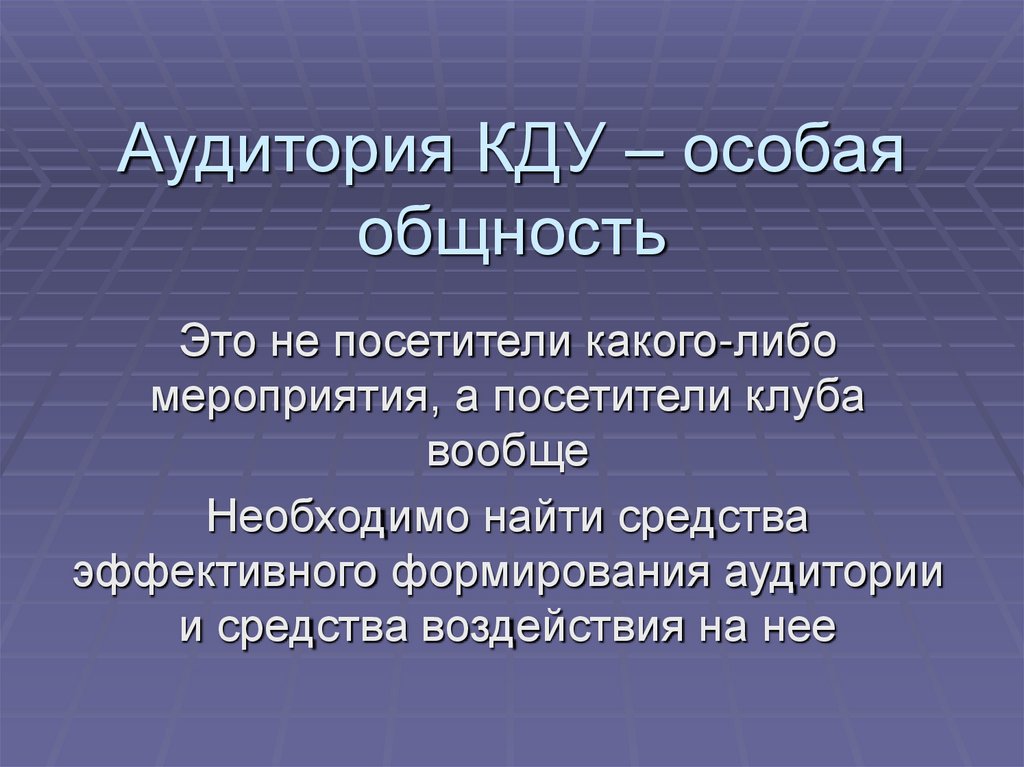 Аудитория КДУ – особая общность

Это не посетители какого-либо мероприятия, а посетители клуба вообще

Необходимо найти средства эффективного формирования аудитории и средства воздействия на нее